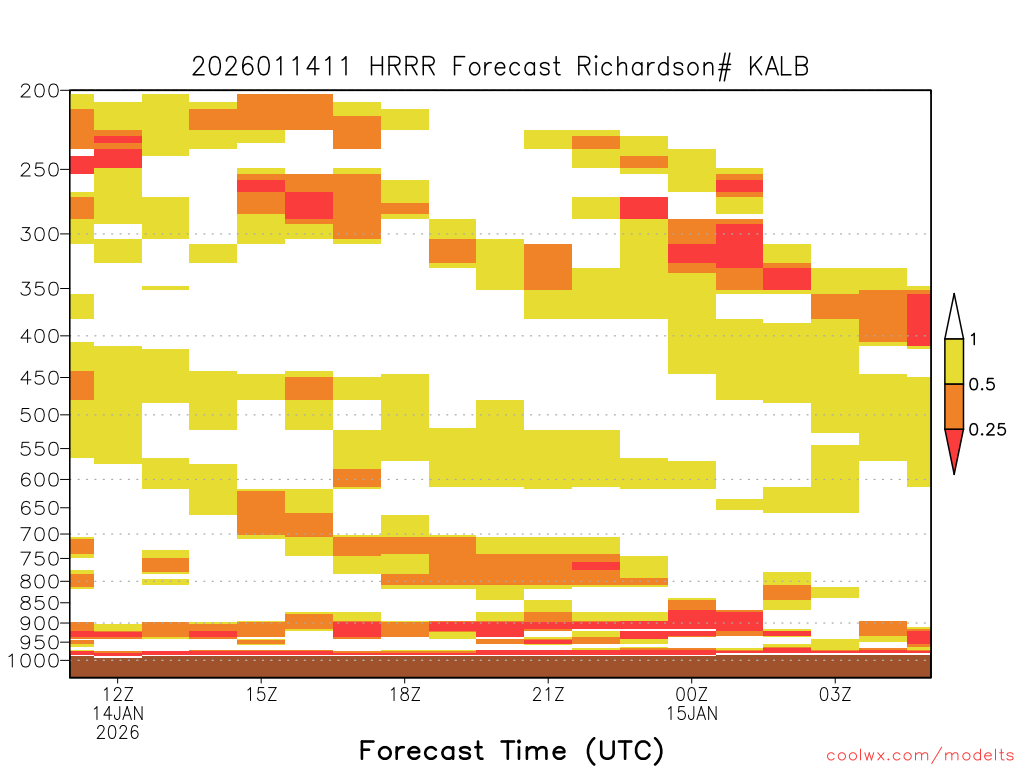 2026011411 HRRR Forecast Richardson# KALB

200
250
300
350
400
450
500
550
600
650
700
750
800
850
900
950
1000

1
0.5
0.25

12Z
14JAN
2026
15Z
18Z
21Z
00Z
15JAN
03Z

Forecast Time (UTC)

coolwx.com/modelts